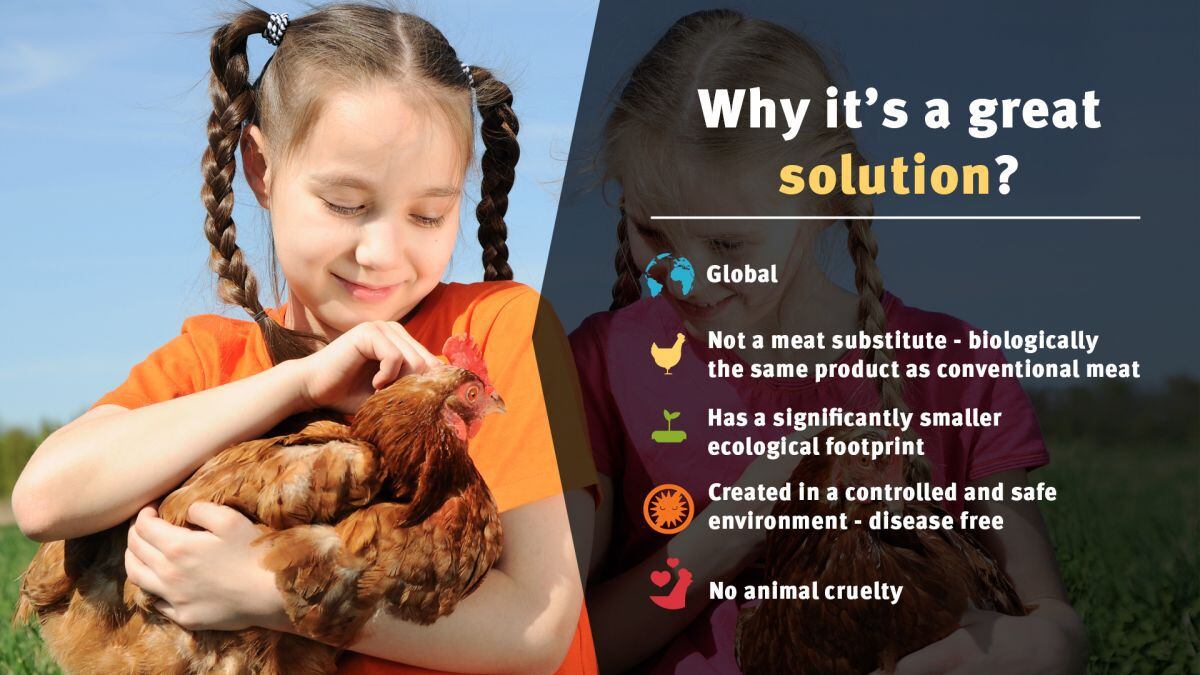 Why it's a great solution?

Global

Not a meat substitute - biologically the same product as conventional meat

Has a significantly smaller ecological footprint

Created in a controlled and safe environment - disease free

No animal cruelty